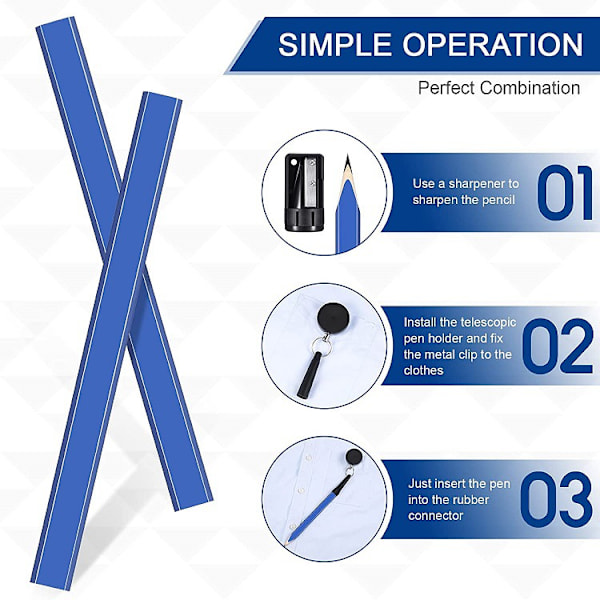 SIMPLE OPERATION

Perfect Combination

Use a sharpener to sharpen the pencil

01

Install the telescopic pen holder and fix the metal clip to the clothes

02

Just insert the pen into the rubber connector

03